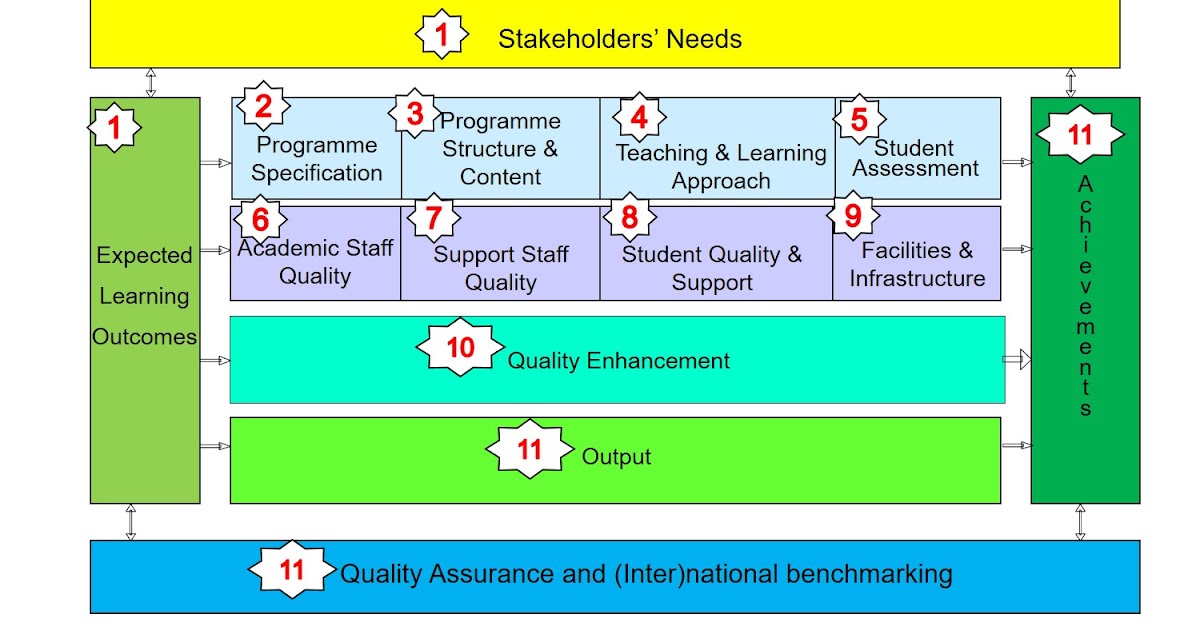 1 Stakeholders' Needs

1 Expected Learning Outcomes

2 Programme Specification

3 Programme Structure & Content

4 Teaching & Learning Approach

5 Student Assessment

6 Academic Staff Quality

7 Support Staff Quality

8 Student Quality & Support

9 Facilities & Infrastructure

10 Quality Enhancement

11 Output

11 Achievements

11 Quality Assurance and (Inter)national benchmarking